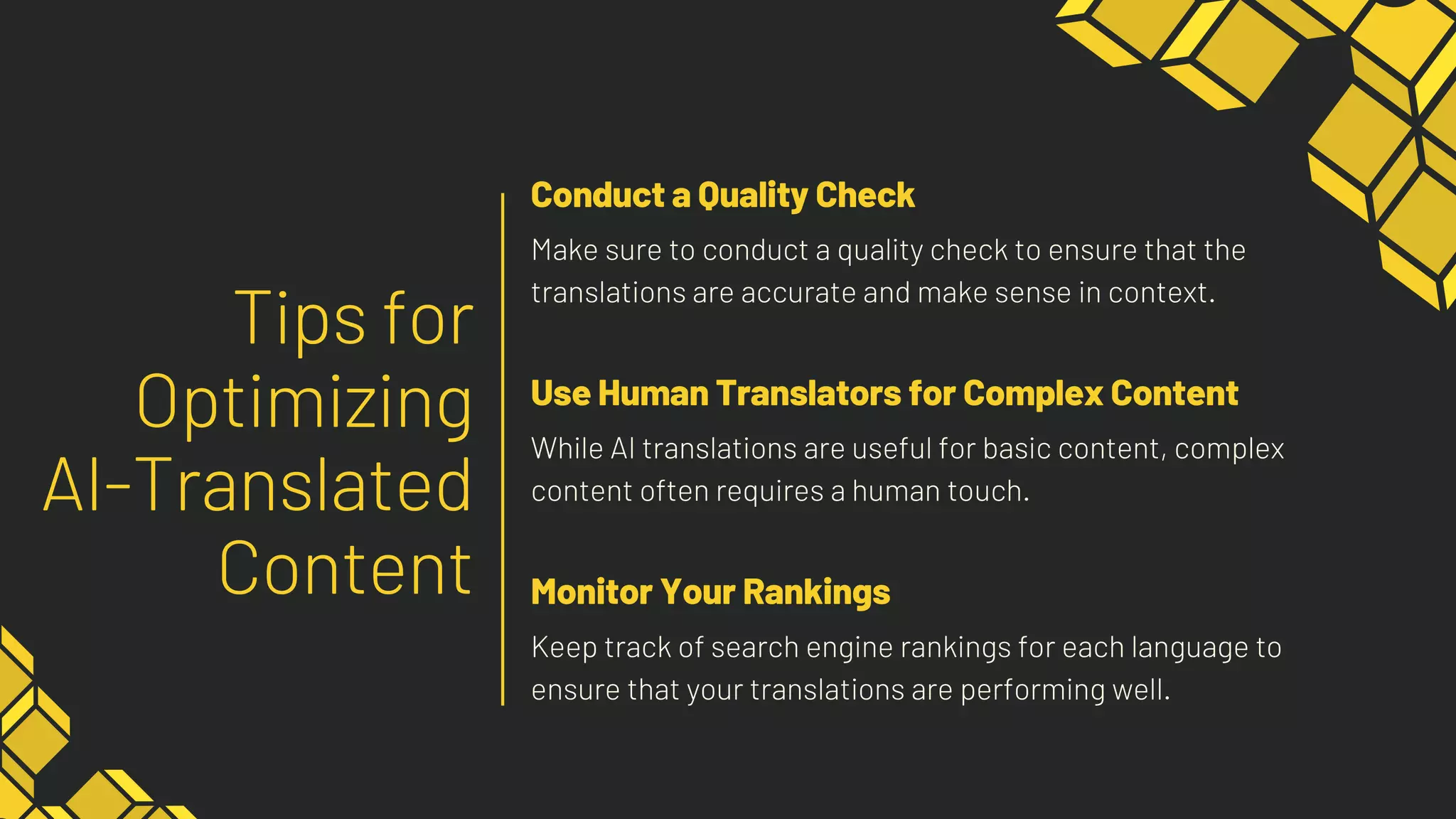 Tips for Optimizing AI-Translated Content

Conduct a Quality Check

Make sure to conduct a quality check to ensure that the translations are accurate and make sense in context.

Use Human Translators for Complex Content

While AI translations are useful for basic content, complex content often requires a human touch.

Monitor Your Rankings

Keep track of search engine rankings for each language to ensure that your translations are performing well.